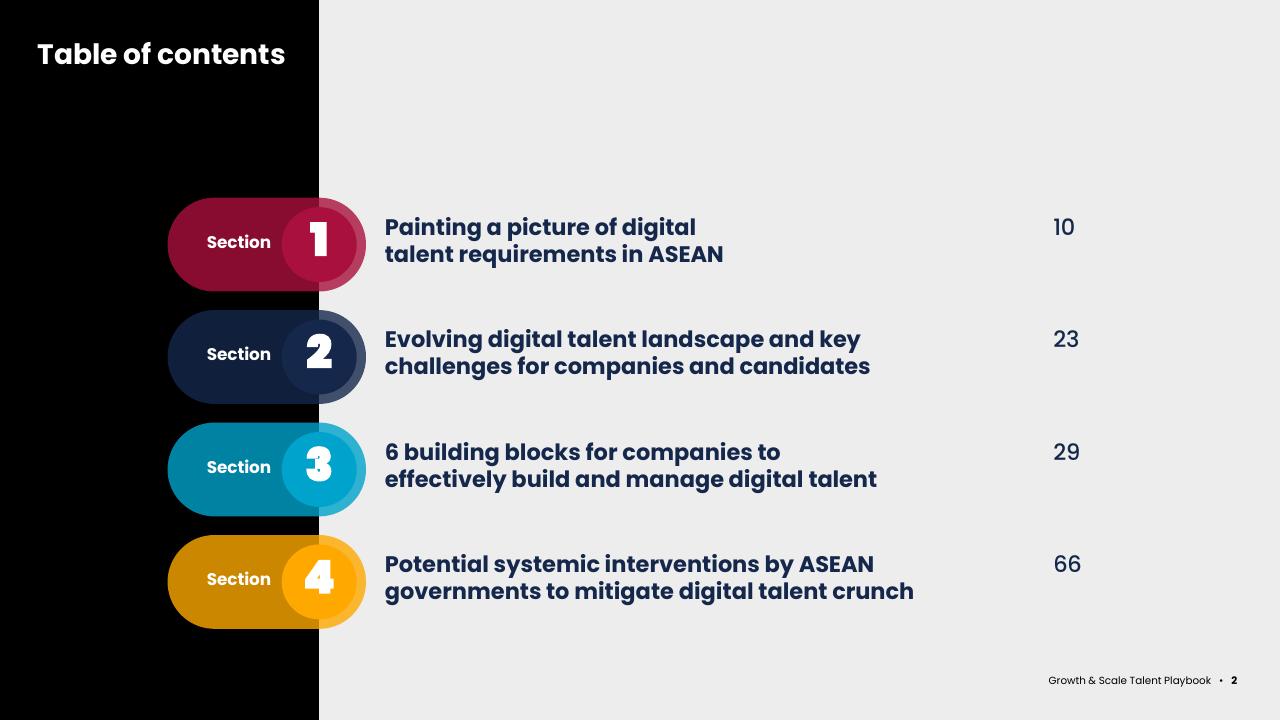 Table of contents

Section 1 Painting a picture of digital talent requirements in ASEAN 10

Section 2 Evolving digital talent landscape and key challenges for companies and candidates 23

Section 3 6 building blocks for companies to effectively build and manage digital talent 29

Section 4 Potential systemic interventions by ASEAN governments to mitigate digital talent crunch 66

Growth & Scale Talent Playbook • 2